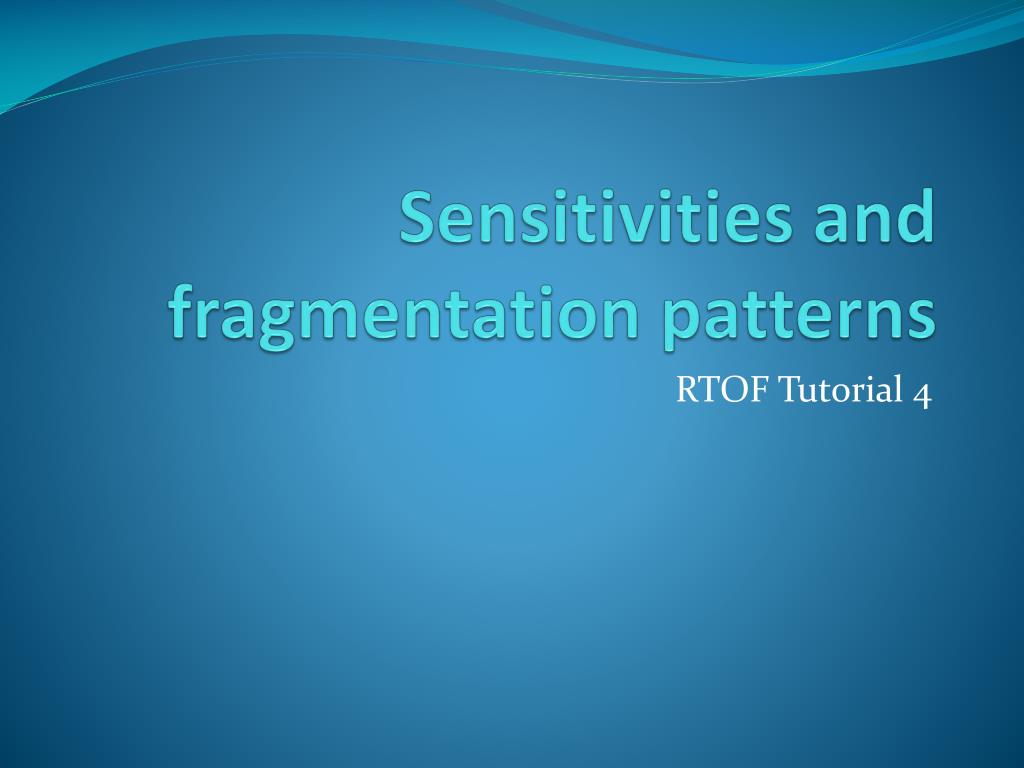 Sensitivities and fragmentation patterns

RTOF Tutorial 4